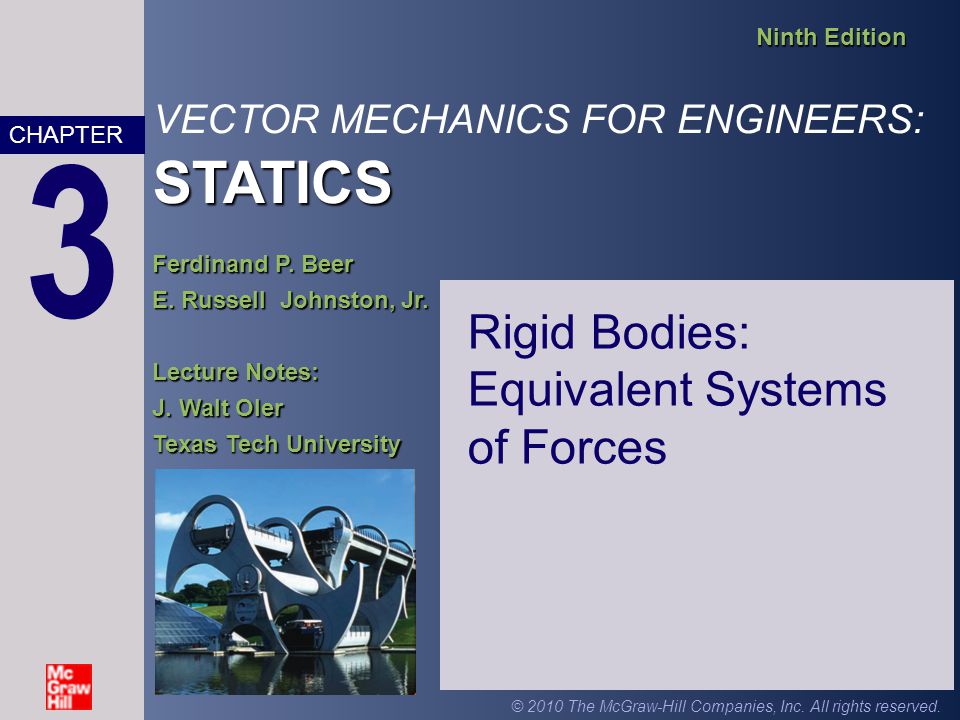 Ninth Edition

CHAPTER

3

VECTOR MECHANICS FOR ENGINEERS:

STATICS

Ferdinand P. Beer

E. Russell Johnston, Jr.

Lecture Notes:

J. Walt Oler

Texas Tech University

Rigid Bodies: Equivalent Systems of Forces

Mc Graw Hill

© 2010 The McGraw-Hill Companies, Inc. All rights reserved.